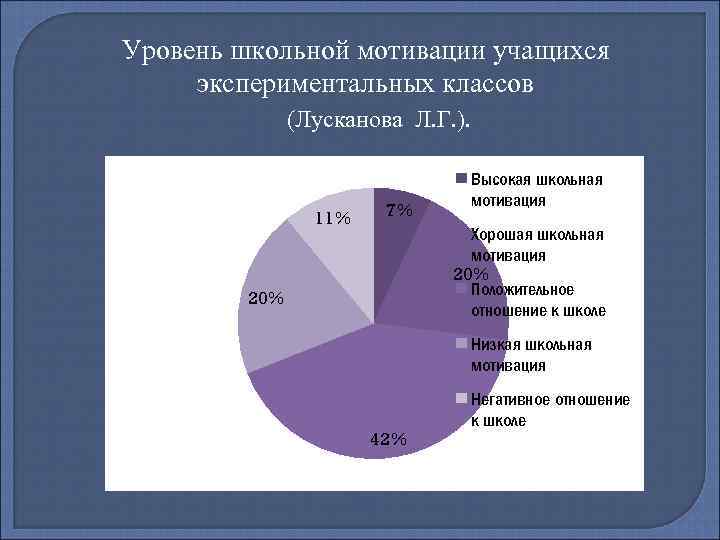 Уровень школьной мотивации учащихся экспериментальных классов
(Лусканова Л.Г.).

7%
20%
42%
20%
11%

Высокая школьная мотивация
Хорошая школьная мотивация
Положительное отношение к школе
Низкая школьная мотивация
Негативное отношение к школе